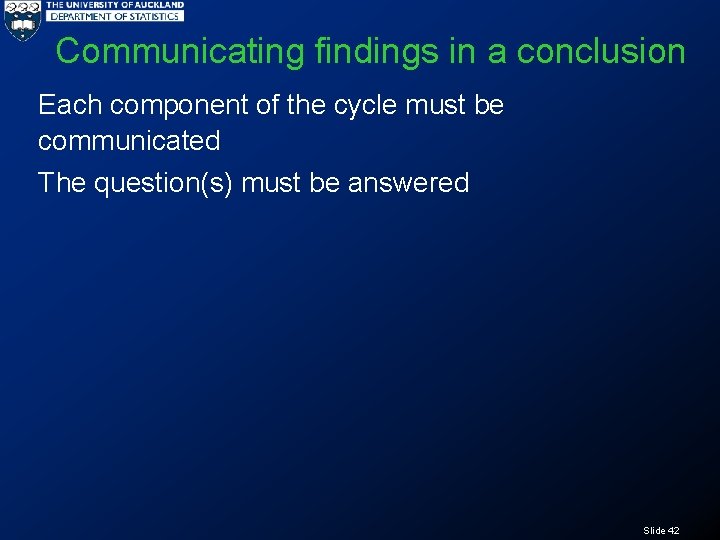 THE UNIVERSITY OF AUCKLAND
DEPARTMENT OF STATISTICS

Communicating findings in a conclusion

Each component of the cycle must be communicated

The question(s) must be answered

Slide 42